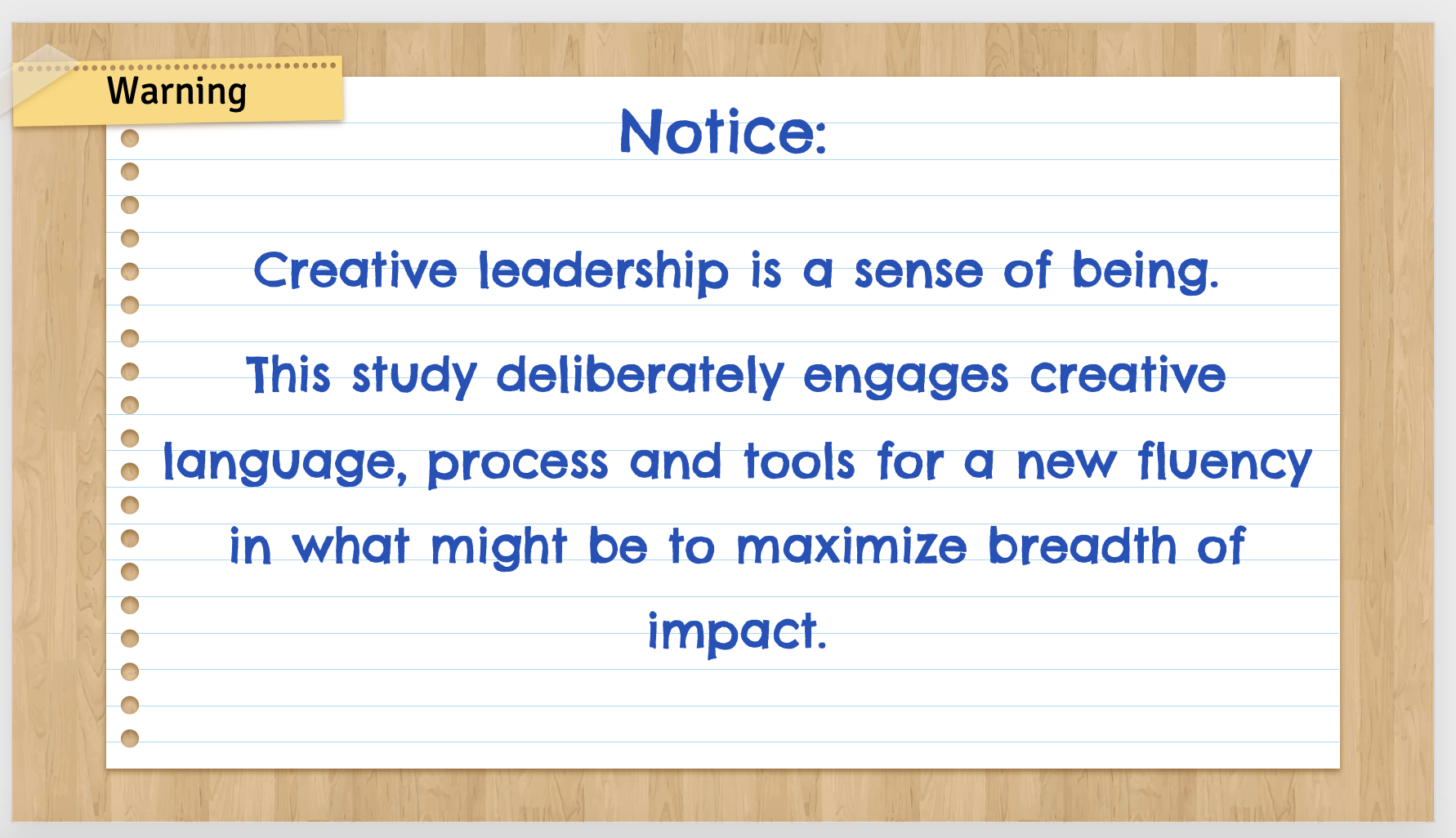 Warning

Notice:

Creative leadership is a sense of being.

This study deliberately engages creative language, process and tools for a new fluency in what might be to maximize breadth of impact.